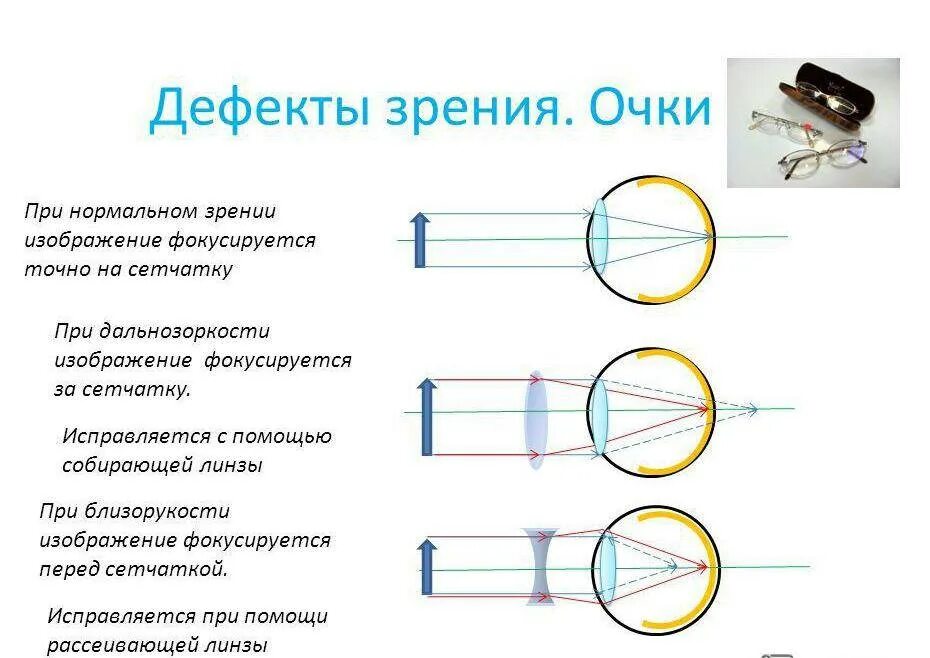 Дефекты зрения. Очки

При нормальном зрении изображение фокусируется точно на сетчатку

При дальнозоркости изображение фокусируется за сетчатку.

Исправляется с помощью собирающей линзы

При близорукости изображение фокусируется перед сетчаткой.

Исправляется при помощи рассеивающей линзы